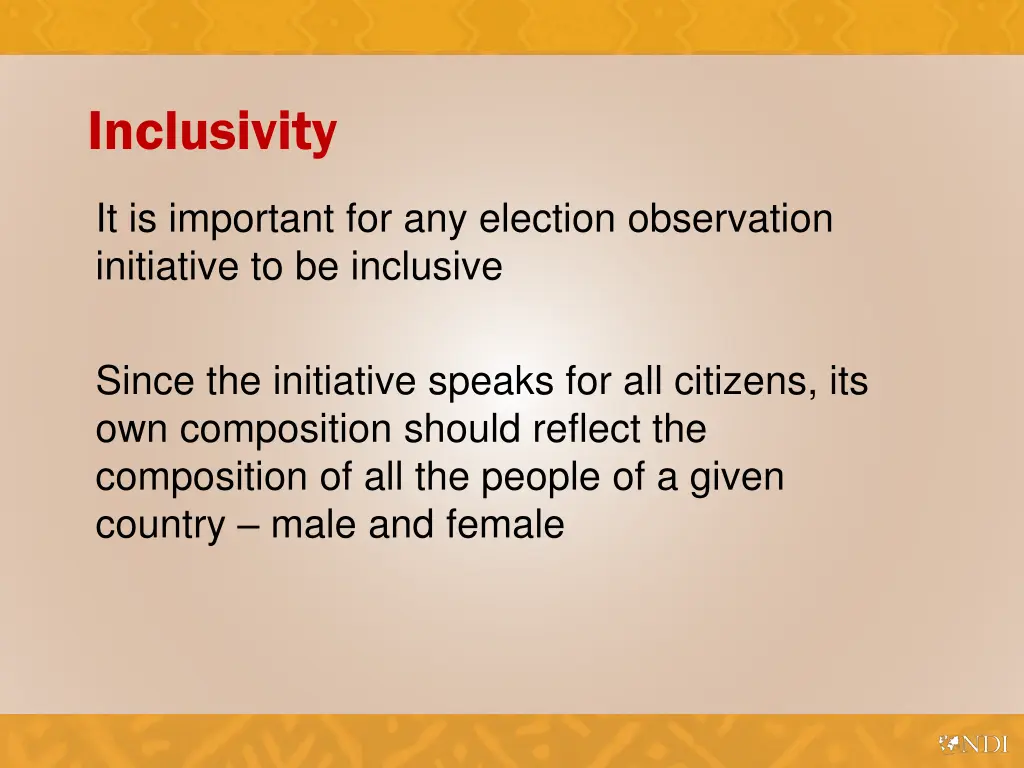 Inclusivity

It is important for any election observation initiative to be inclusive

Since the initiative speaks for all citizens, its own composition should reflect the composition of all the people of a given country – male and female

NDI